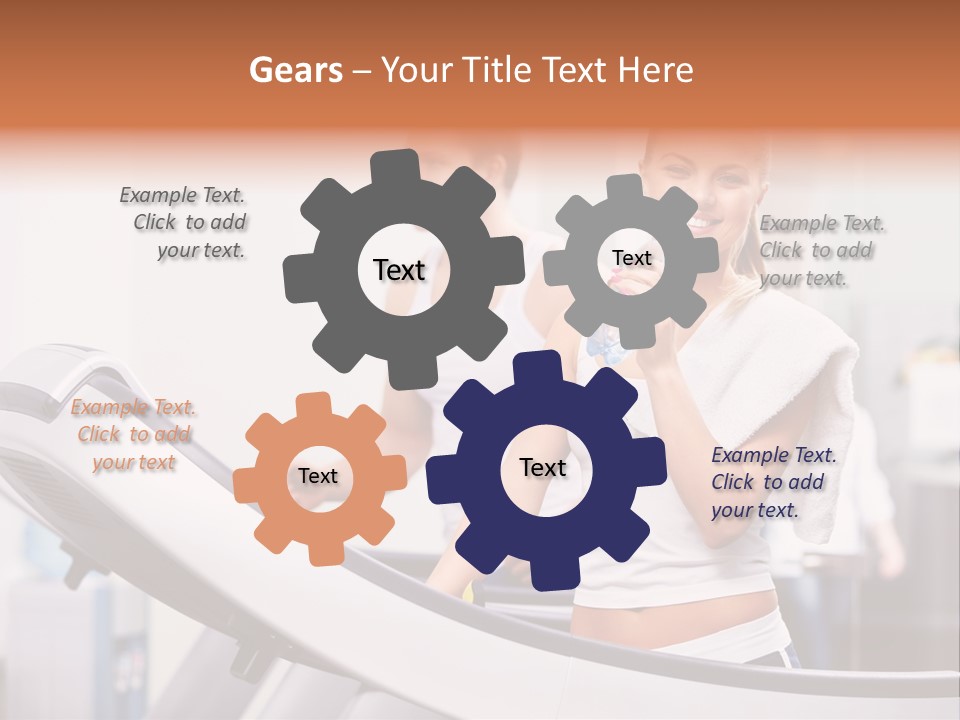 Gears – Your Title Text Here

Example Text. Click to add your text.

Text

Text

Example Text. Click to add your text.

Example Text. Click to add your text

Text

Text

Example Text. Click to add your text.